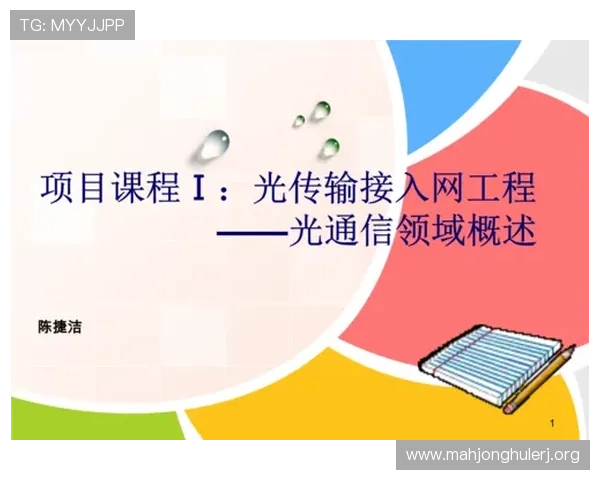 TG: MYYJJPP

项目课程 I：光传输接入网工程
——光通信领域概述

陈捷洁

1

www.mahjonghulerj.org